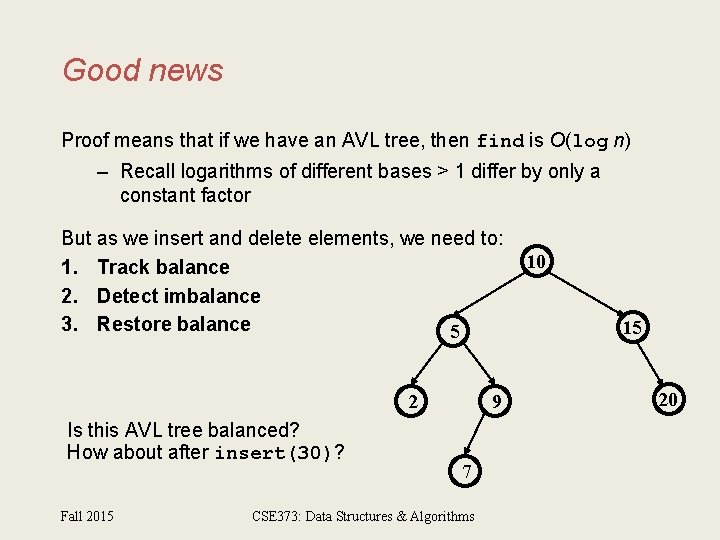 Good news

Proof means that if we have an AVL tree, then find is $O(\log n)$

– Recall logarithms of different bases > 1 differ by only a constant factor

But as we insert and delete elements, we need to:

1. Track balance
2. Detect imbalance
3. Restore balance

10

5

15

2

9

20

7

Is this AVL tree balanced?
How about after insert(30)?

Fall 2015

CSE373: Data Structures & Algorithms